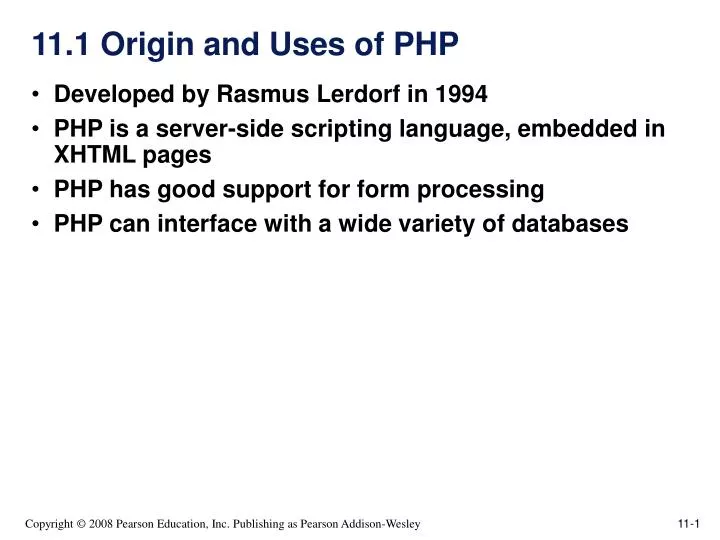 11.1 Origin and Uses of PHP

• Developed by Rasmus Lerdorf in 1994
• PHP is a server-side scripting language, embedded in XHTML pages
• PHP has good support for form processing
• PHP can interface with a wide variety of databases

Copyright © 2008 Pearson Education, Inc. Publishing as Pearson Addison-Wesley

11-1